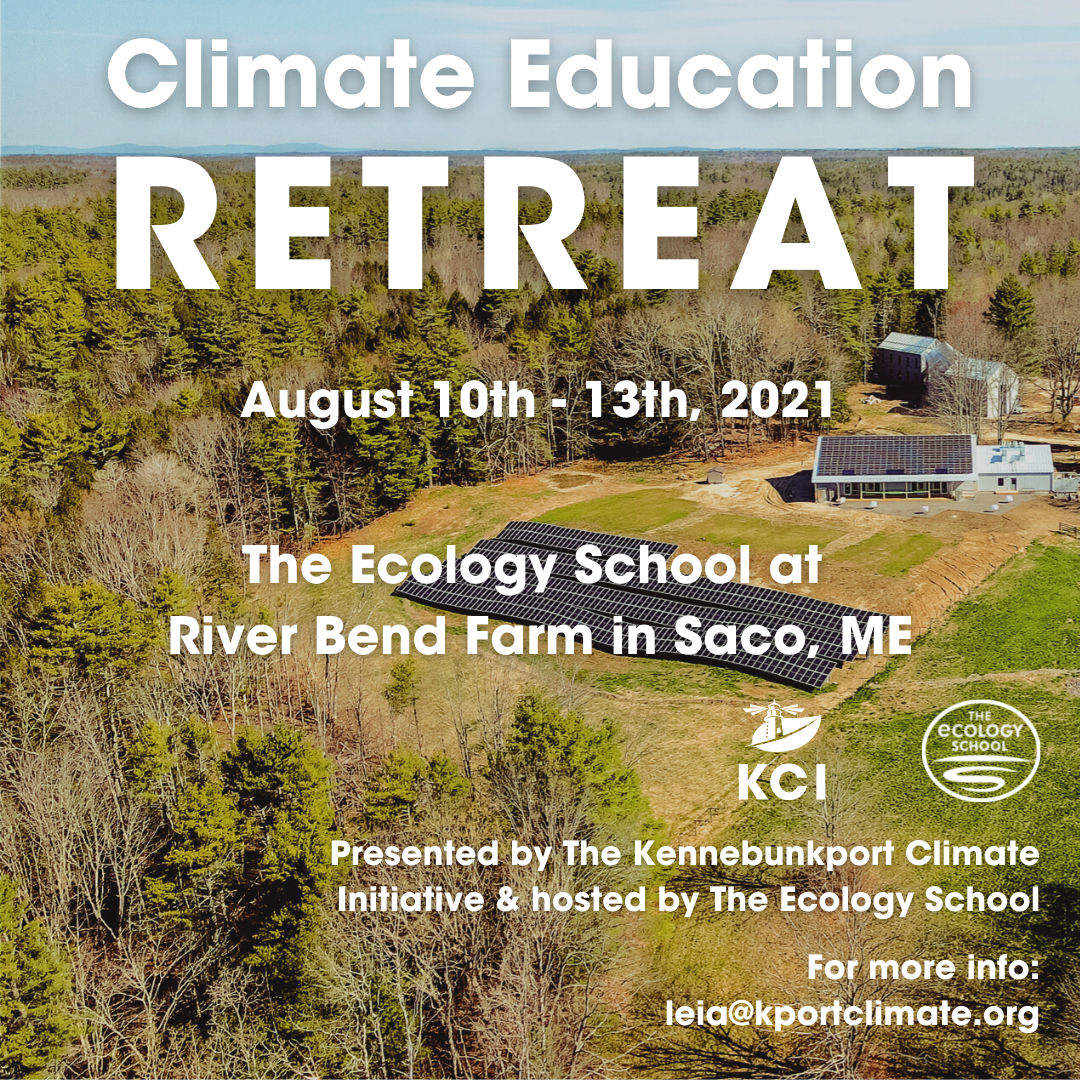 Climate Education
RETREAT

August 10th - 13th, 2021

The Ecology School at
River Bend Farm in Saco, ME

KCI

THE
ECOLOGY
SCHOOL

Presented by The Kennebunkport Climate Initiative & hosted by The Ecology School

For more info:
leia@kportclimate.org